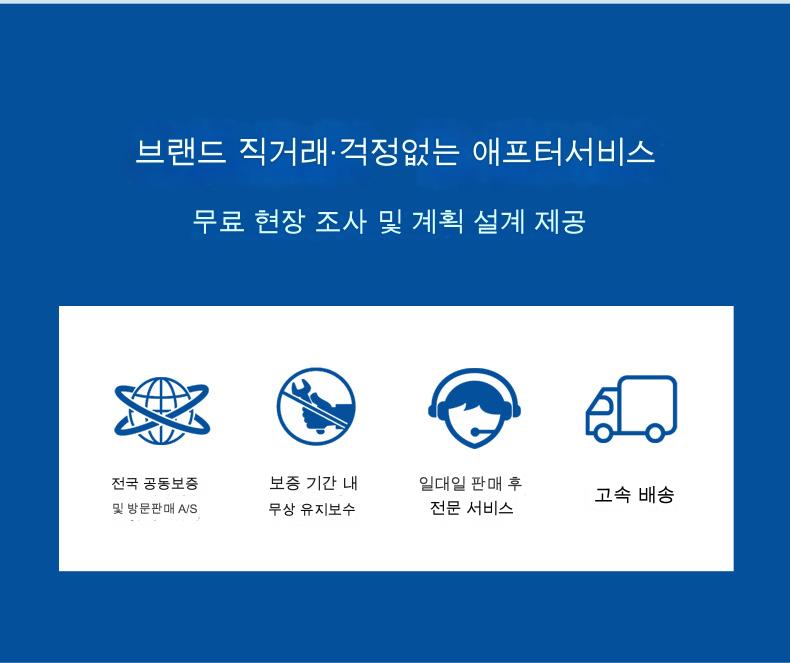 브랜드 직거래·걱정없는 애프터서비스

무료 현장 조사 및 계획 설계 제공

전국 공동보증
및 방문판매 A/S

보증 기간 내
무상 유지보수

일대일 판매 후
전문 서비스

고속 배송